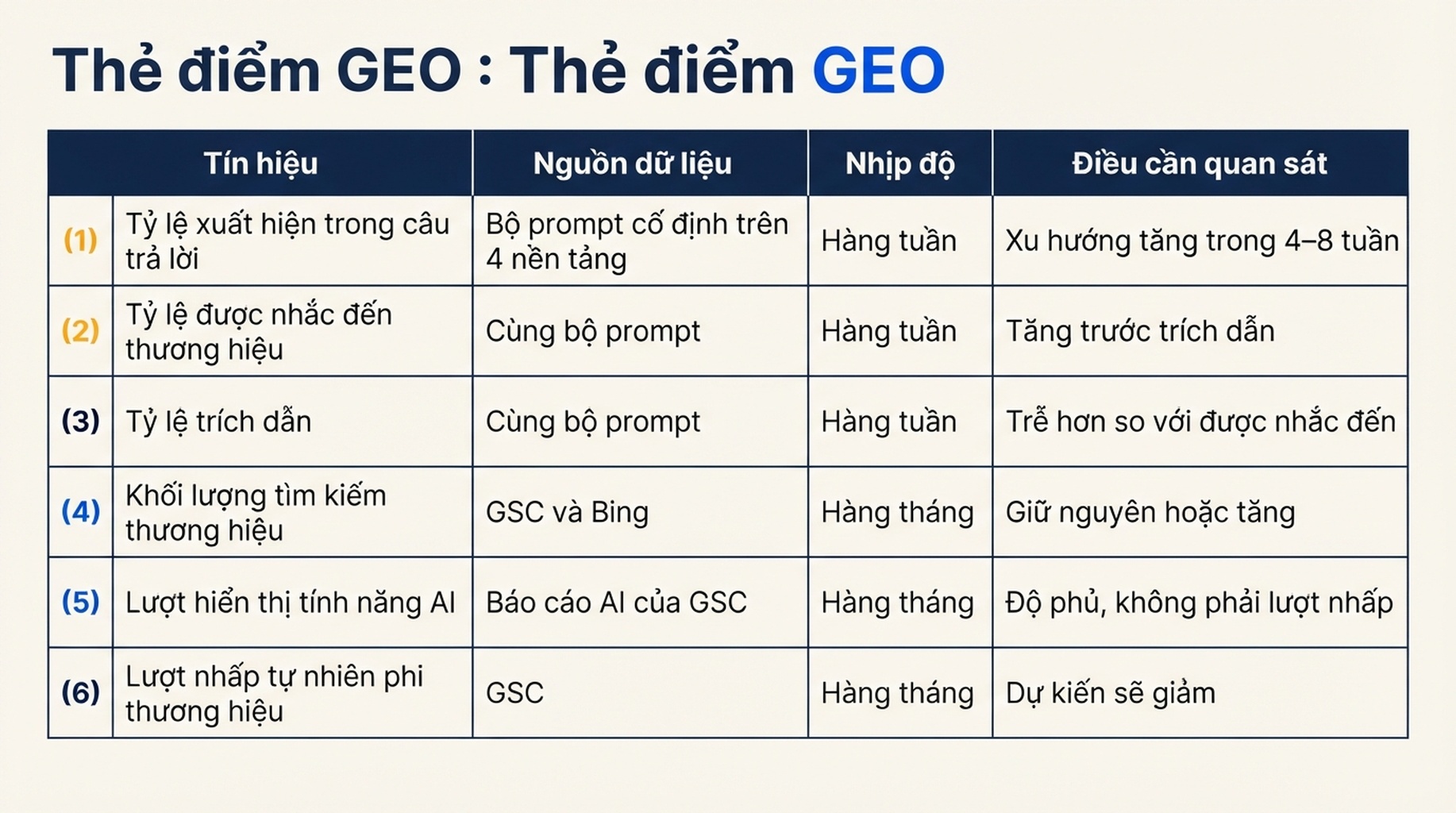 Thẻ điểm GEO : Thẻ điểm GEO

| | Tín hiệu | Nguồn dữ liệu | Nhịp độ | Điều cần quan sát |
|---|---|---|---|---|
| (1) | Tỷ lệ xuất hiện trong câu trả lời | Bộ prompt cố định trên 4 nền tảng | Hàng tuần | Xu hướng tăng trong 4–8 tuần |
| (2) | Tỷ lệ được nhắc đến thương hiệu | Cùng bộ prompt | Hàng tuần | Tăng trước trích dẫn |
| (3) | Tỷ lệ trích dẫn | Cùng bộ prompt | Hàng tuần | Trễ hơn so với được nhắc đến |
| (4) | Khối lượng tìm kiếm thương hiệu | GSC và Bing | Hàng tháng | Giữ nguyên hoặc tăng |
| (5) | Lượt hiển thị tính năng AI | Báo cáo AI của GSC | Hàng tháng | Độ phủ, không phải lượt nhấp |
| (6) | Lượt nhấp tự nhiên phi thương hiệu | GSC | Hàng tháng | Dự kiến sẽ giảm |